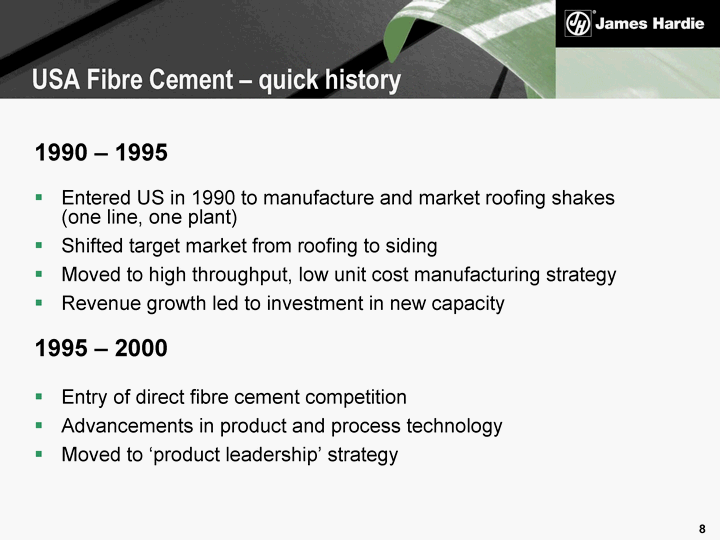 JH® James Hardie

USA Fibre Cement – quick history

1990 – 1995

▪ Entered US in 1990 to manufacture and market roofing shakes (one line, one plant)
▪ Shifted target market from roofing to siding
▪ Moved to high throughput, low unit cost manufacturing strategy
▪ Revenue growth led to investment in new capacity

1995 – 2000

▪ Entry of direct fibre cement competition
▪ Advancements in product and process technology
▪ Moved to ‘product leadership’ strategy

8